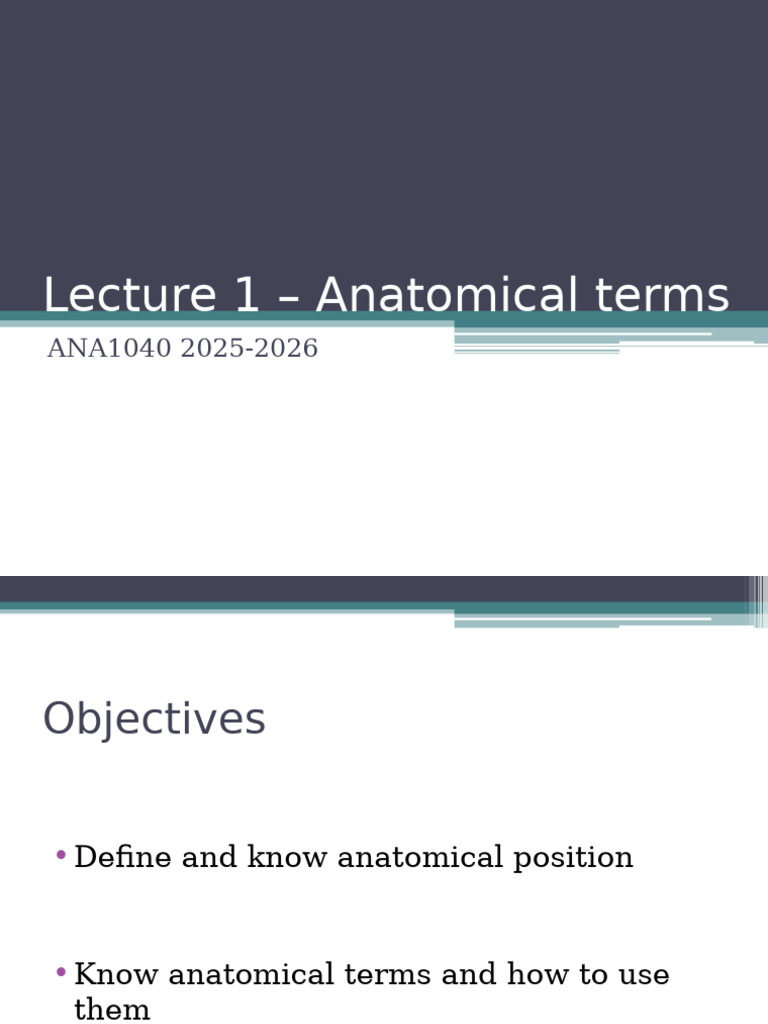 Lecture 1 – Anatomical terms

ANA1040 2025-2026

Objectives

• Define and know anatomical position

• Know anatomical terms and how to use them